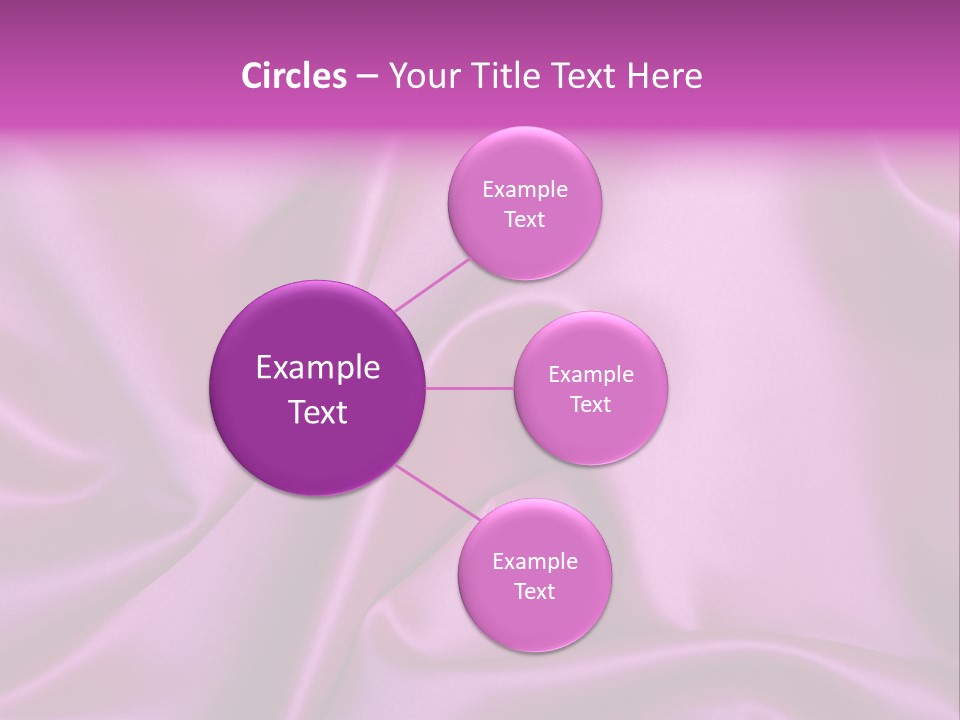 Circles – Your Title Text Here

Example Text

Example Text

Example Text

Example Text